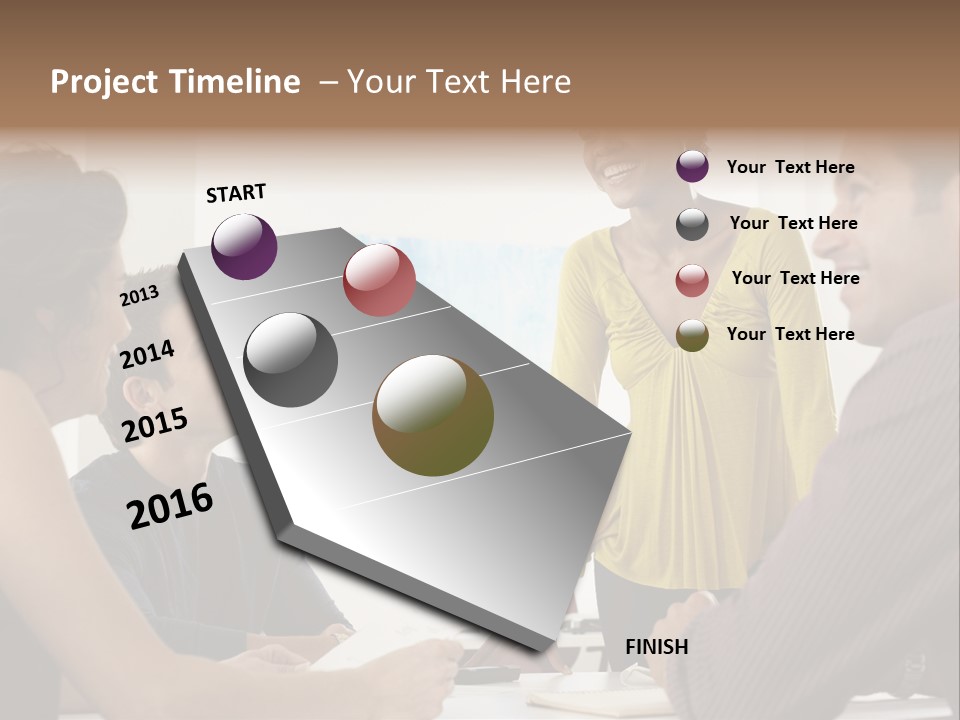 Project Timeline – Your Text Here

START

2013

2014

2015

2016

FINISH

Your Text Here

Your Text Here

Your Text Here

Your Text Here